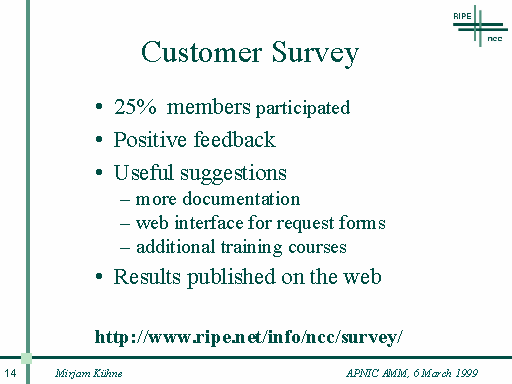 RIPE
ncc

Customer Survey

• 25% members participated
• Positive feedback
• Useful suggestions
– more documentation
– web interface for request forms
– additional training courses
• Results published on the web

http://www.ripe.net/info/ncc/survey/

14 Mirjam Kühne APNIC AMM, 6 March 1999